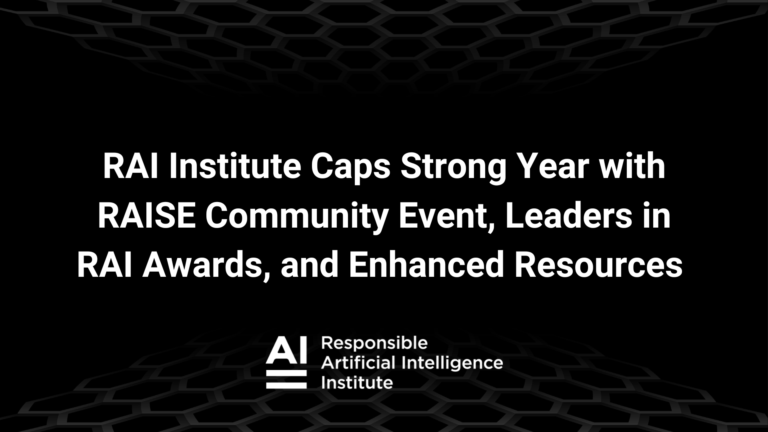 RAI Institute Caps Strong Year with RAISE Community Event, Leaders in RAI Awards, and Enhanced Resources

AI

Responsible
Artificial Intelligence
Institute